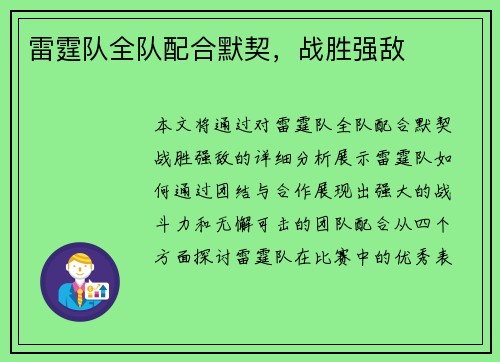 雷霆队全队配合默契，战胜强敌

本文将通过对雷霆队全队配合默契战胜强敌的详细分析展示雷霆队如何通过团结与合作展现出强大的战斗力和无懈可击的团队配合从四个方面探讨雷霆队在比赛中的优秀表